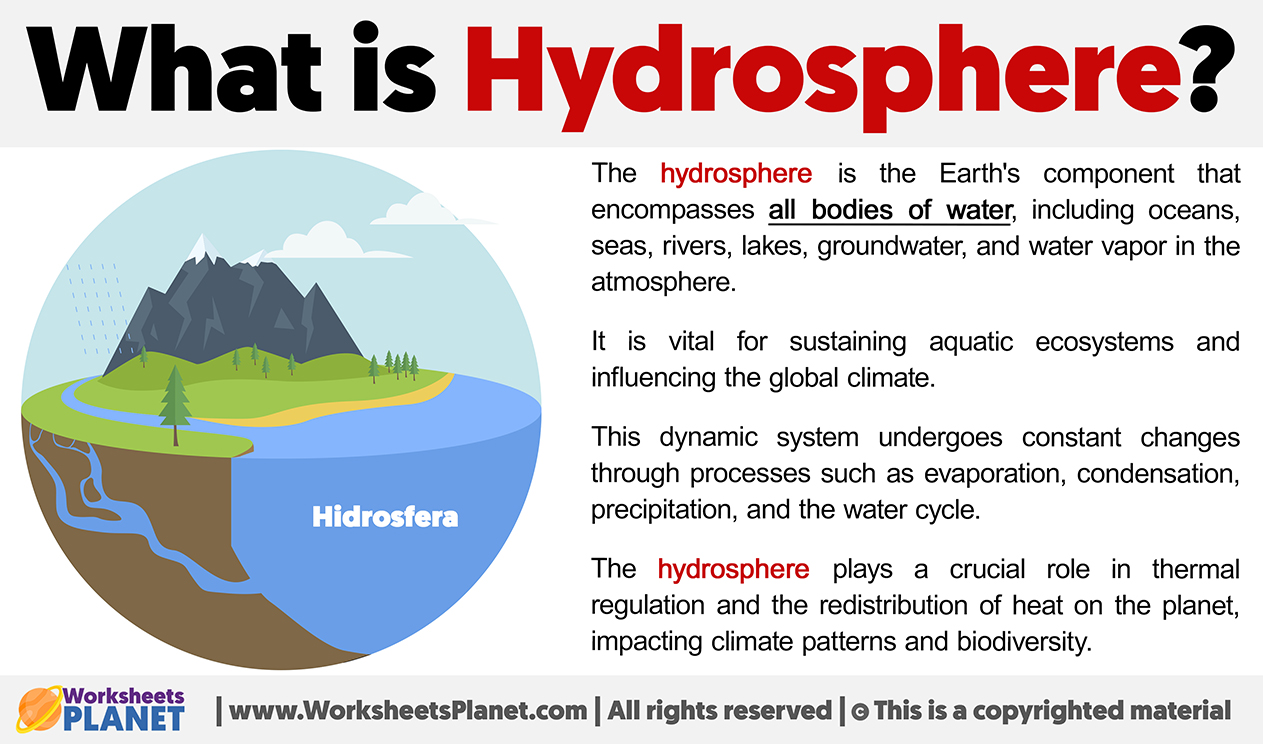 What is Hydrosphere?

Hidrosfera

The hydrosphere is the Earth's component that encompasses all bodies of water, including oceans, seas, rivers, lakes, groundwater, and water vapor in the atmosphere.

It is vital for sustaining aquatic ecosystems and influencing the global climate.

This dynamic system undergoes constant changes through processes such as evaporation, condensation, precipitation, and the water cycle.

The hydrosphere plays a crucial role in thermal regulation and the redistribution of heat on the planet, impacting climate patterns and biodiversity.

Worksheets PLANET | www.WorksheetsPlanet.com | All rights reserved | © This is a copyrighted material